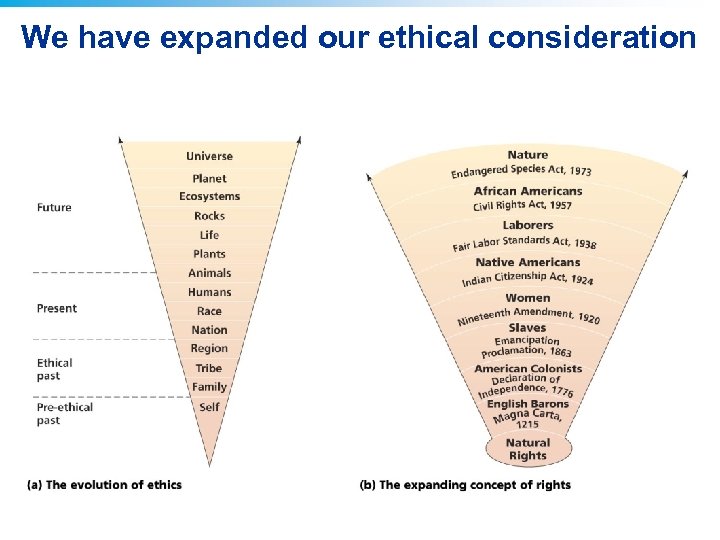 We have expanded our ethical consideration

Future

Present

Ethical past

Pre-ethical past

Universe
Planet
Ecosystems
Rocks
Life
Plants
Animals
Humans
Race
Nation
Region
Tribe
Family
Self

(a) The evolution of ethics

Nature
Endangered Species Act, 1973
African Americans
Civil Rights Act, 1957
Laborers
Fair Labor Standards Act, 1938
Native Americans
Indian Citizenship Act, 1924
Women
Nineteenth Amendment, 1920
Slaves
Emancipation Proclamation, 1863
American Colonists
Declaration of Independence, 1776
English Barons
Magna Carta, 1215
Natural Rights

(b) The expanding concept of rights